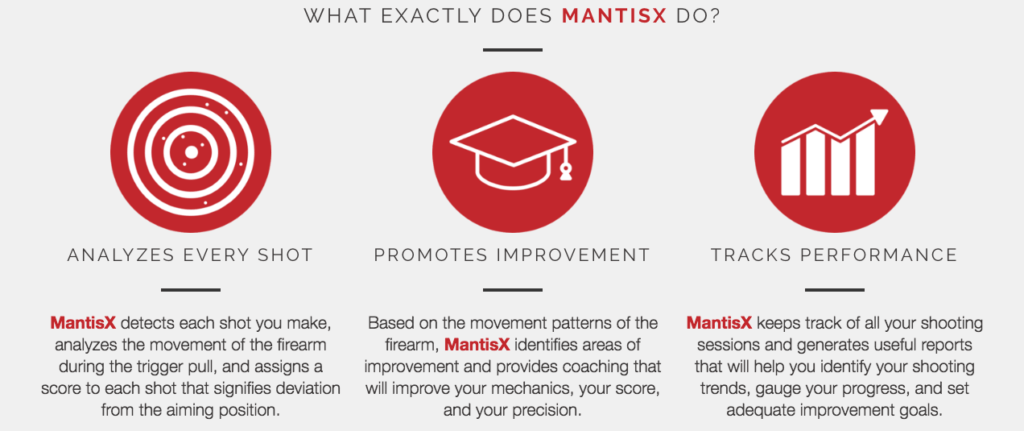 WHAT EXACTLY DOES MANTISX DO?

ANALYZES EVERY SHOT

MantisX detects each shot you make, analyzes the movement of the firearm during the trigger pull, and assigns a score to each shot that signifies deviation from the aiming position.

PROMOTES IMPROVEMENT

Based on the movement patterns of the firearm, MantisX identifies areas of improvement and provides coaching that will improve your mechanics, your score, and your precision.

TRACKS PERFORMANCE

MantisX keeps track of all your shooting sessions and generates useful reports that will help you identify your shooting trends, gauge your progress, and set adequate improvement goals.